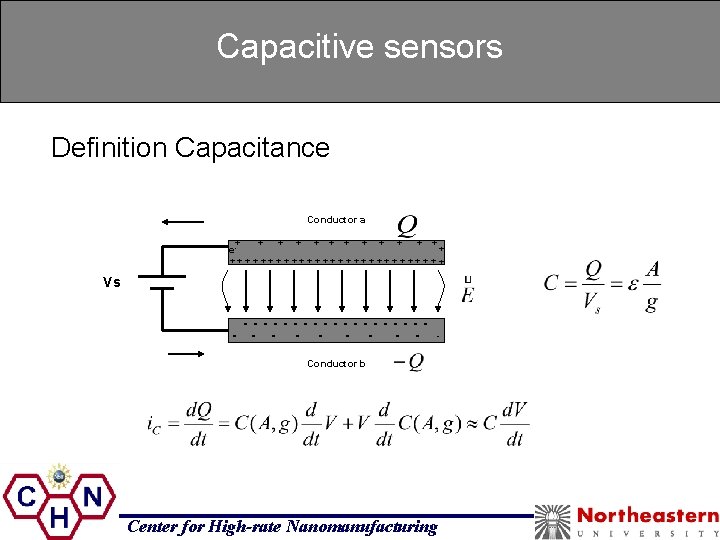 Capacitive sensors

Definition Capacitance

Conductor a

$Q$

Vs

$\vec{E}$

$C = \frac{Q}{V_s} = \varepsilon \frac{A}{g}$

Conductor b

$-Q$

$i_C = \frac{dQ}{dt} = C(A,g)\frac{d}{dt}V + V\frac{d}{dt}C(A,g) \approx C\frac{dV}{dt}$

C H N

Center for High-rate Nanomanufacturing

Northeastern UNIVERSITY